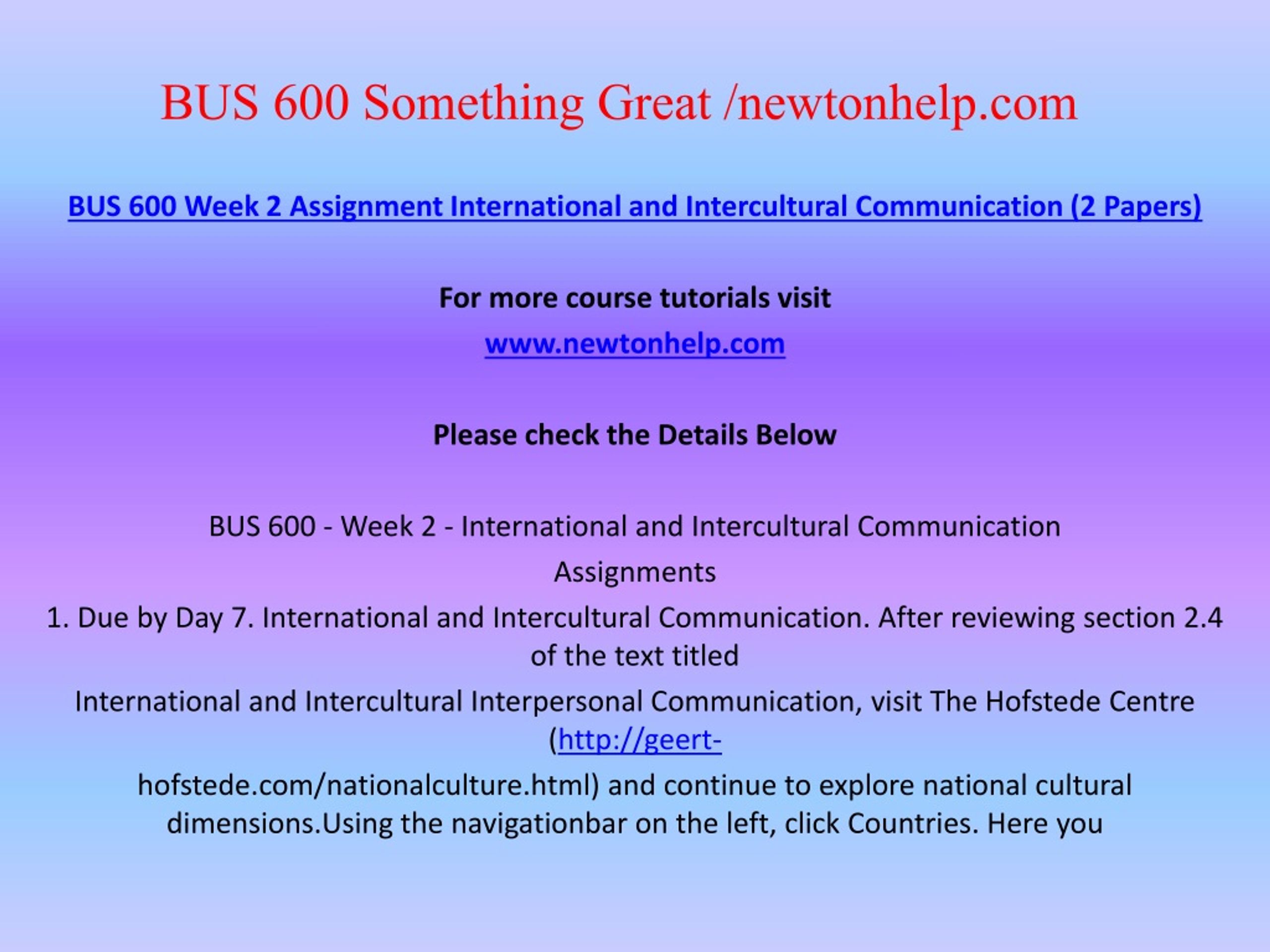 BUS 600 Something Great /newtonhelp.com

BUS 600 Week 2 Assignment International and Intercultural Communication (2 Papers)

For more course tutorials visit

www.newtonhelp.com

Please check the Details Below

BUS 600 - Week 2 - International and Intercultural Communication

Assignments

1. Due by Day 7. International and Intercultural Communication. After reviewing section 2.4 of the text titled

International and Intercultural Interpersonal Communication, visit The Hofstede Centre (http://geert-

hofstede.com/nationalculture.html) and continue to explore national cultural dimensions.Using the navigationbar on the left, click Countries. Here you